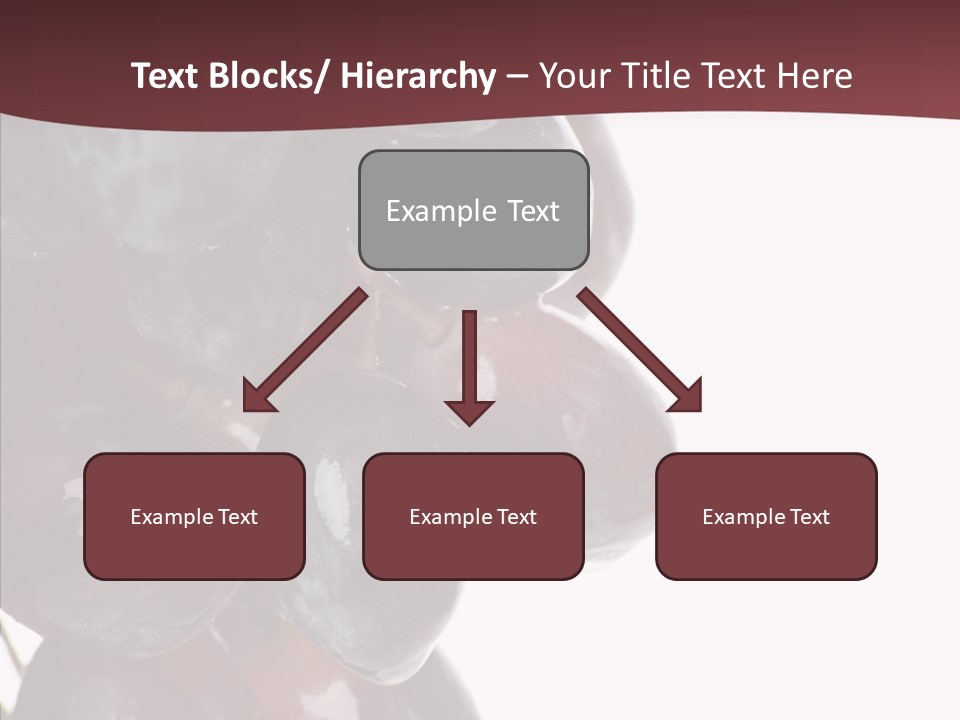 Text Blocks/ Hierarchy – Your Title Text Here

Example Text

Example Text

Example Text

Example Text